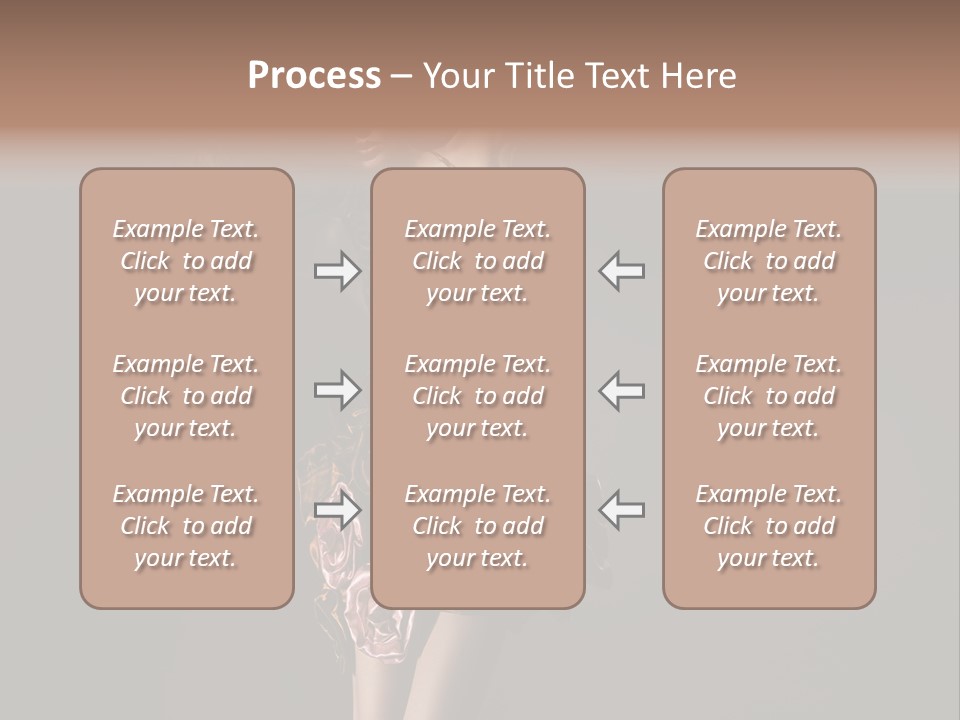 Process – Your Title Text Here

Example Text. Click to add your text.

Example Text. Click to add your text.

Example Text. Click to add your text.

Example Text. Click to add your text.

Example Text. Click to add your text.

Example Text. Click to add your text.

Example Text. Click to add your text.

Example Text. Click to add your text.

Example Text. Click to add your text.